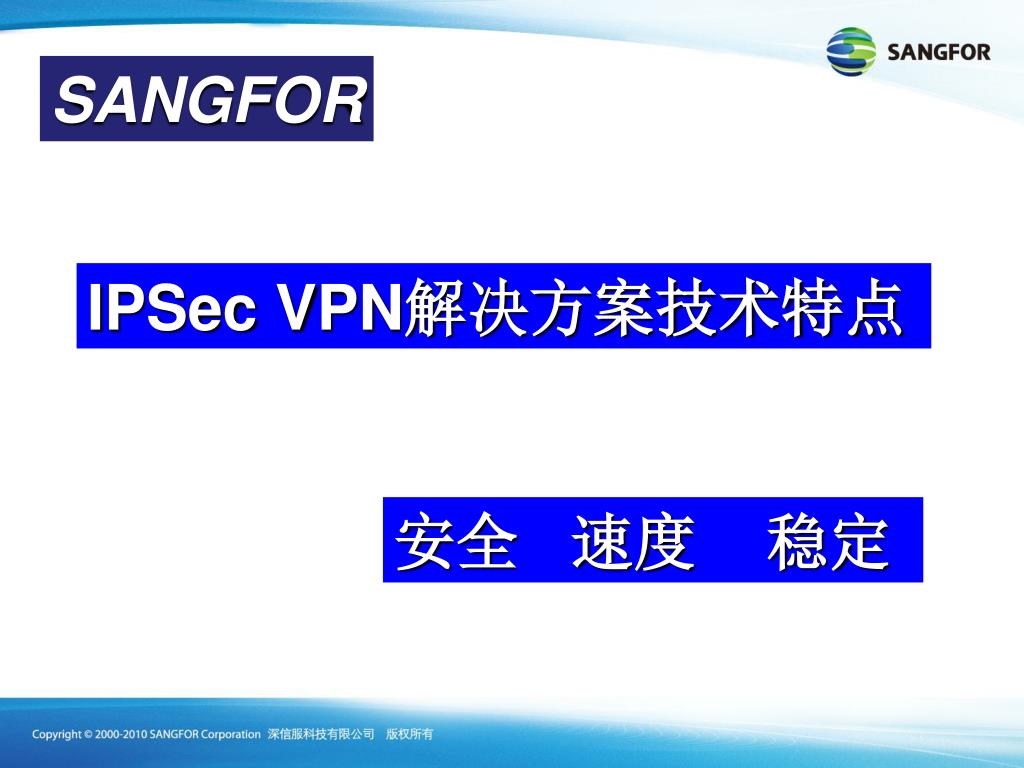 SANGFOR

SANGFOR

IPSec VPN解决方案技术特点

安全　速度　稳定

Copyright © 2000-2010 SANGFOR Corporation 深信服科技有限公司 版权所有